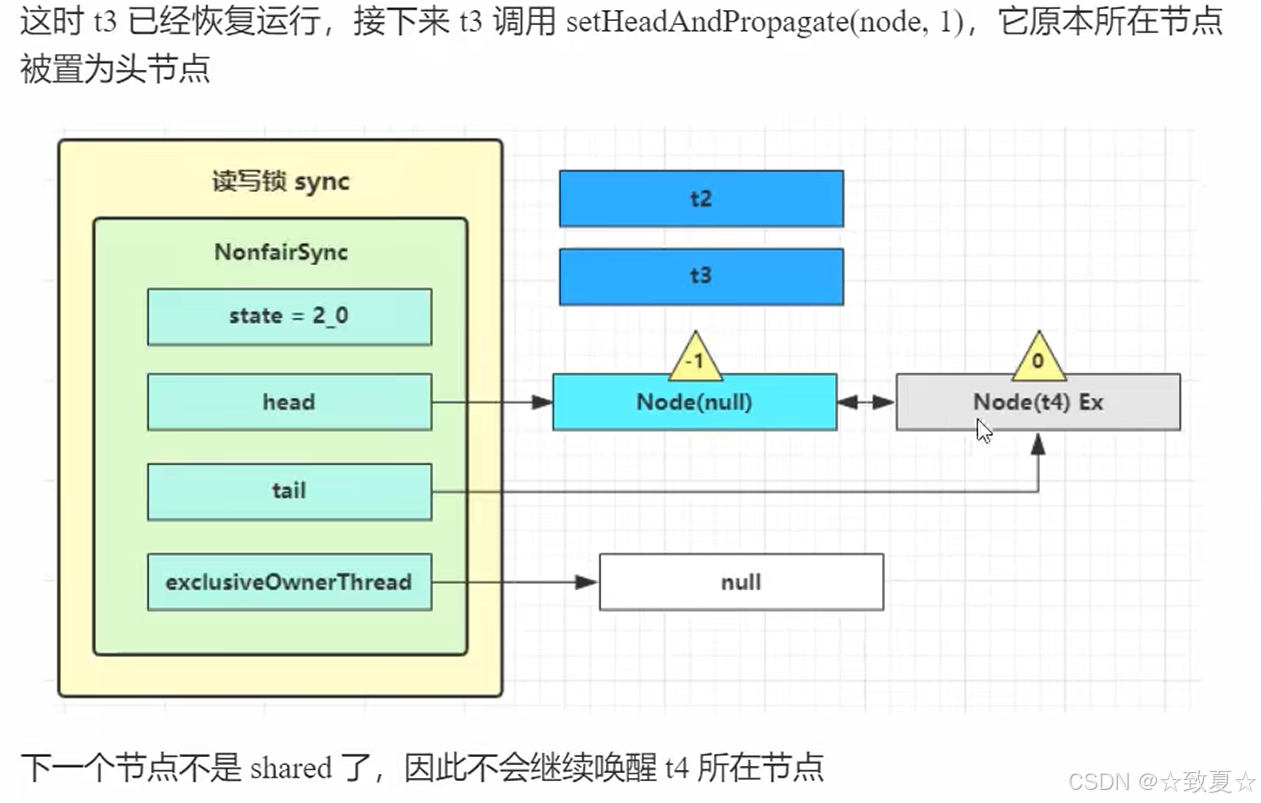 这时 t3 已经恢复运行，接下来 t3 调用 setHeadAndPropagate(node, 1)，它原本所在节点被置为头节点

读写锁 sync

NonfairSync

state = 2_0

head

tail

exclusiveOwnerThread

t2

t3

-1

Node(null)

0

Node(t4) Ex

null

下一个节点不是 shared 了，因此不会继续唤醒 t4 所在节点

CSDN @☆致夏☆